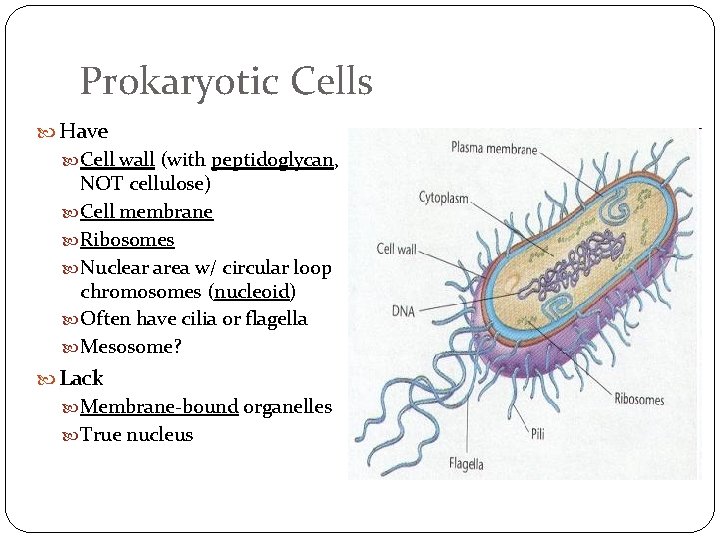 Prokaryotic Cells

Have

Cell wall (with peptidoglycan, NOT cellulose)

Cell membrane

Ribosomes

Nuclear area w/ circular loop chromosomes (nucleoid)

Often have cilia or flagella

Mesosome?

Lack

Membrane-bound organelles

True nucleus

Plasma membrane

Cytoplasm

Cell wall

DNA

Ribosomes

Pili

Flagella